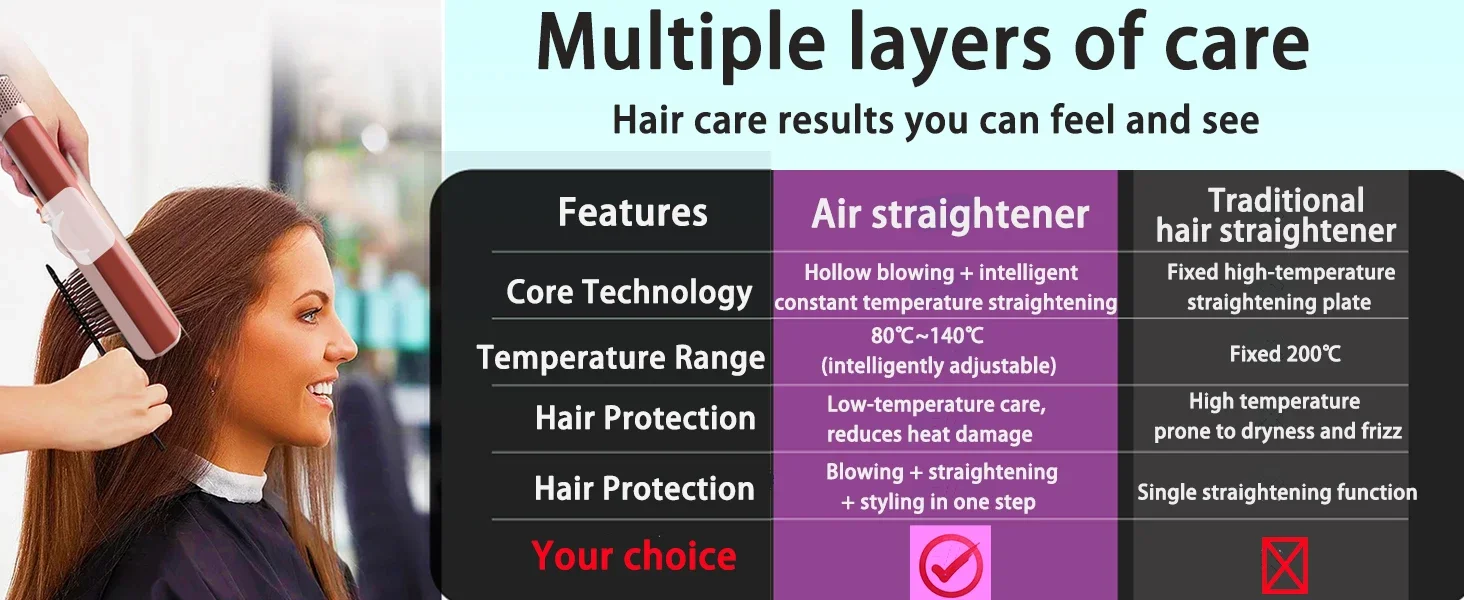 Multiple layers of care

Hair care results you can feel and see

| Features | Air straightener | Traditional hair straightener |
|---|---|---|
| Core Technology | Hollow blowing + intelligent constant temperature straightening | Fixed high-temperature straightening plate |
| Temperature Range | 80℃~140℃ (intelligently adjustable) | Fixed 200℃ |
| Hair Protection | Low-temperature care, reduces heat damage | High temperature prone to dryness and frizz |
| Hair Protection | Blowing + straightening + styling in one step | Single straightening function |
| Your choice | | |